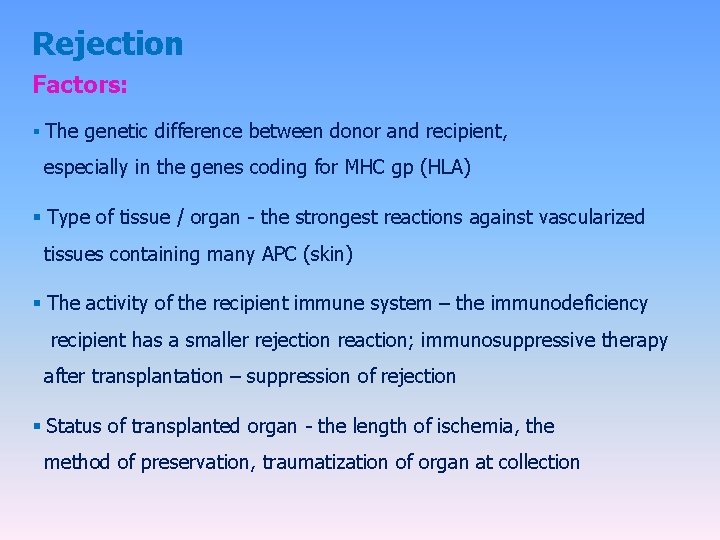 Rejection

Factors:

▪ The genetic difference between donor and recipient, especially in the genes coding for MHC gp (HLA)

▪ Type of tissue / organ - the strongest reactions against vascularized tissues containing many APC (skin)

▪ The activity of the recipient immune system – the immunodeficiency recipient has a smaller rejection reaction; immunosuppressive therapy after transplantation – suppression of rejection

▪ Status of transplanted organ - the length of ischemia, the method of preservation, traumatization of organ at collection